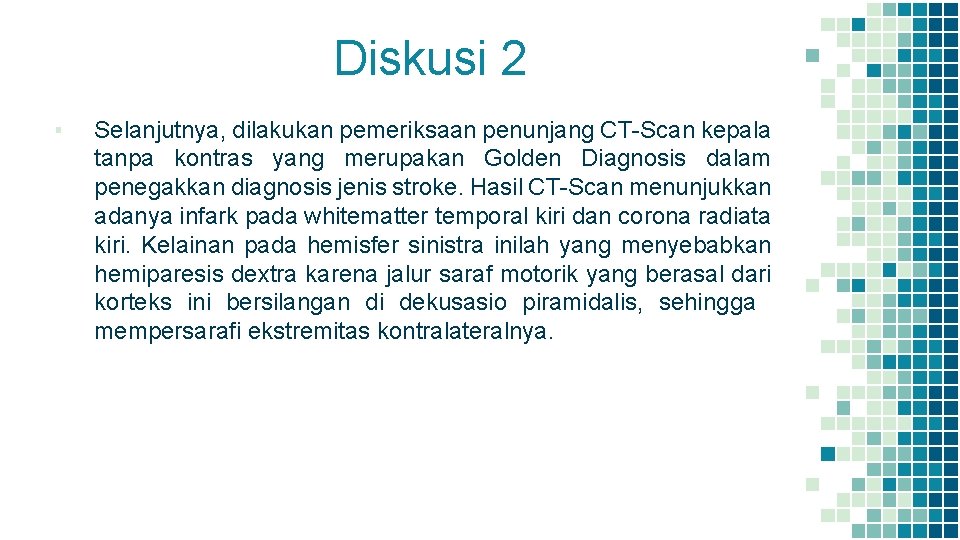 Diskusi 2

▪ Selanjutnya, dilakukan pemeriksaan penunjang CT-Scan kepala tanpa kontras yang merupakan Golden Diagnosis dalam penegakkan diagnosis jenis stroke. Hasil CT-Scan menunjukkan adanya infark pada whitematter temporal kiri dan corona radiata kiri. Kelainan pada hemisfer sinistra inilah yang menyebabkan hemiparesis dextra karena jalur saraf motorik yang berasal dari korteks ini bersilangan di dekusasio piramidalis, sehingga mempersarafi ekstremitas kontralateralnya.